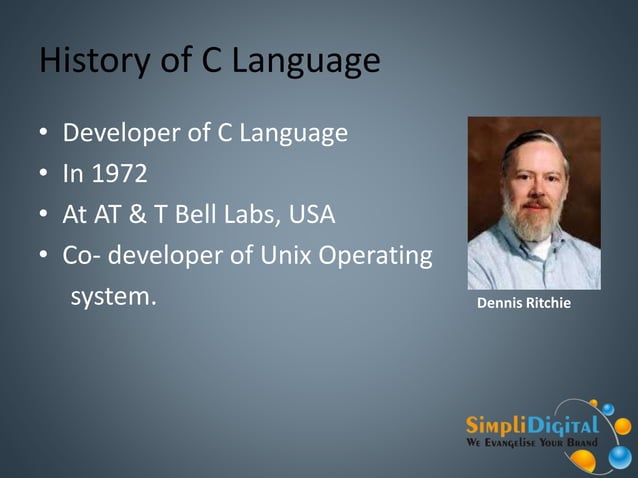 History of C Language

• Developer of C Language
• In 1972
• At AT & T Bell Labs, USA
• Co- developer of Unix Operating system.

Dennis Ritchie

SimpliDigital
We Evangelise Your Brand